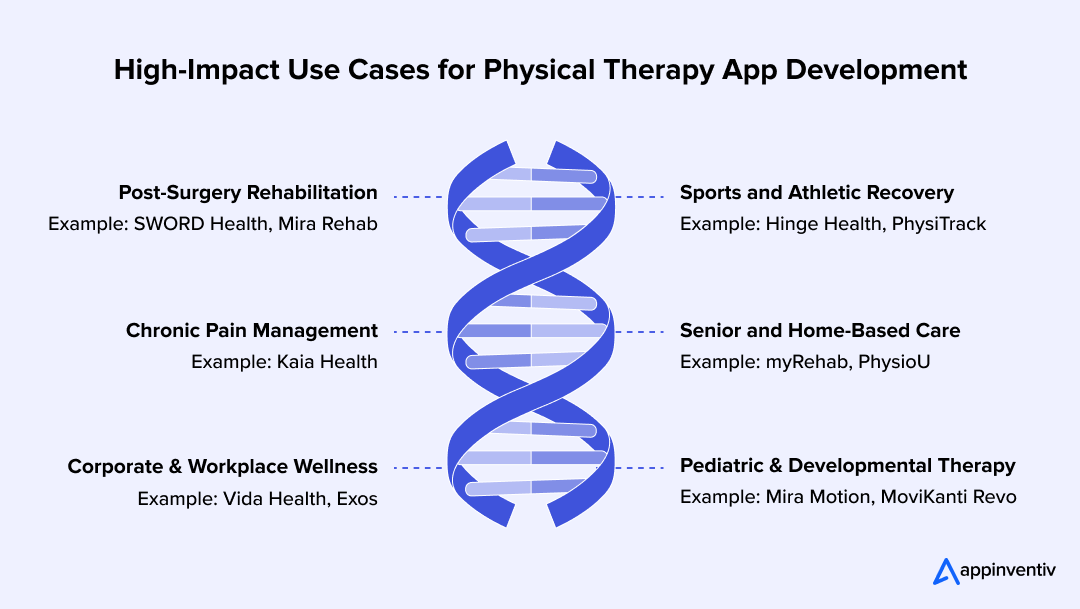 High-Impact Use Cases for Physical Therapy App Development

Post-Surgery Rehabilitation
Example: SWORD Health, Mira Rehab

Chronic Pain Management
Example: Kaia Health

Corporate & Workplace Wellness
Example: Vida Health, Exos

Sports and Athletic Recovery
Example: Hinge Health, PhysiTrack

Senior and Home-Based Care
Example: myRehab, PhysioU

Pediatric & Developmental Therapy
Example: Mira Motion, MoviKanti Revo

appinventiv